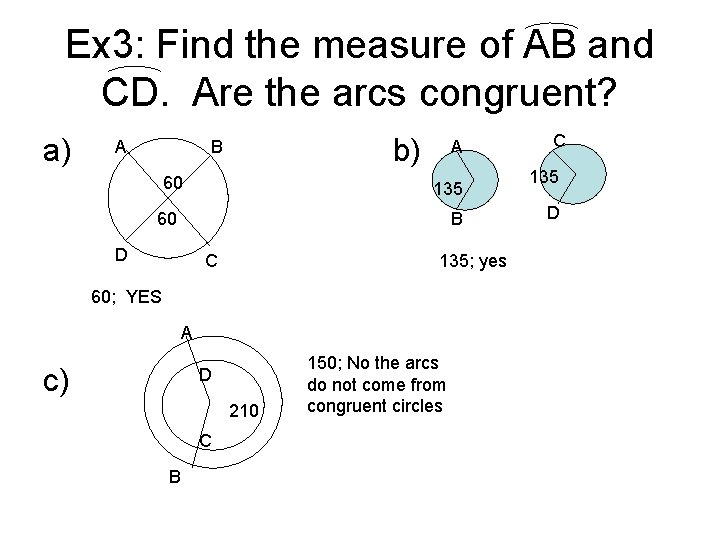 Ex3: Find the measure of $\overset{\frown}{AB}$ and $\overset{\frown}{CD}$. Are the arcs congruent?

a)

A B 60 60 D C

60; YES

b)

A 135 B

C 135 D

135; yes

c)

A D 210 C B

150; No the arcs do not come from congruent circles